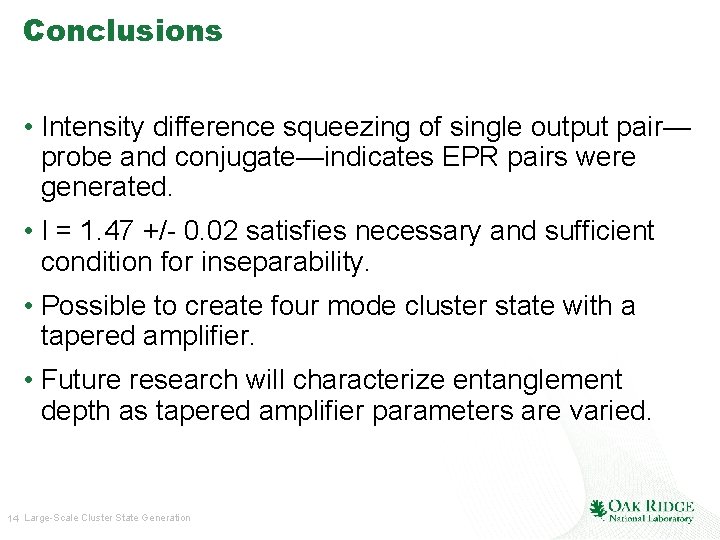 Conclusions

• Intensity difference squeezing of single output pair—probe and conjugate—indicates EPR pairs were generated.

• I = 1.47 +/- 0.02 satisfies necessary and sufficient condition for inseparability.

• Possible to create four mode cluster state with a tapered amplifier.

• Future research will characterize entanglement depth as tapered amplifier parameters are varied.

14 Large-Scale Cluster State Generation

OAK RIDGE
National Laboratory